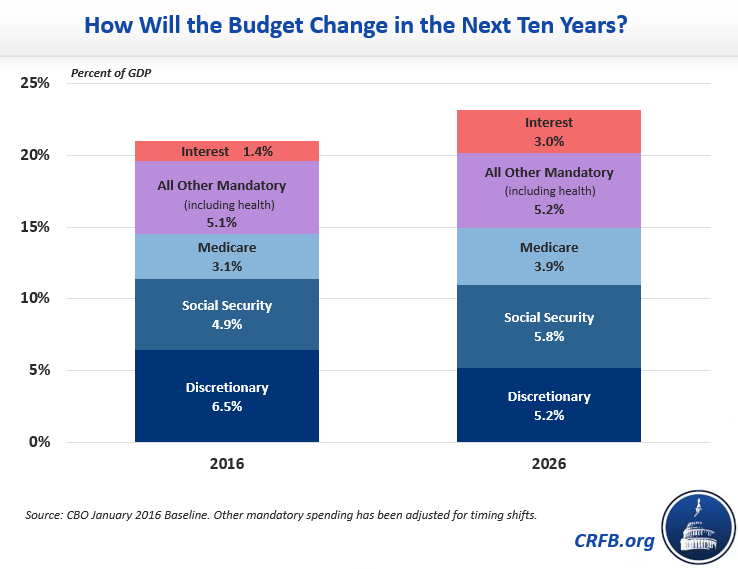 How Will the Budget Change in the Next Ten Years?

Percent of GDP

25%
20%
15%
10%
5%
0%

Interest 1.4%
All Other Mandatory
(including health)
5.1%
Medicare
3.1%
Social Security
4.9%
Discretionary
6.5%

Interest
3.0%
All Other Mandatory
(including health)
5.2%
Medicare
3.9%
Social Security
5.8%
Discretionary
5.2%

2016
2026

Source: CBO January 2016 Baseline. Other mandatory spending has been adjusted for timing shifts.

CRFB.org